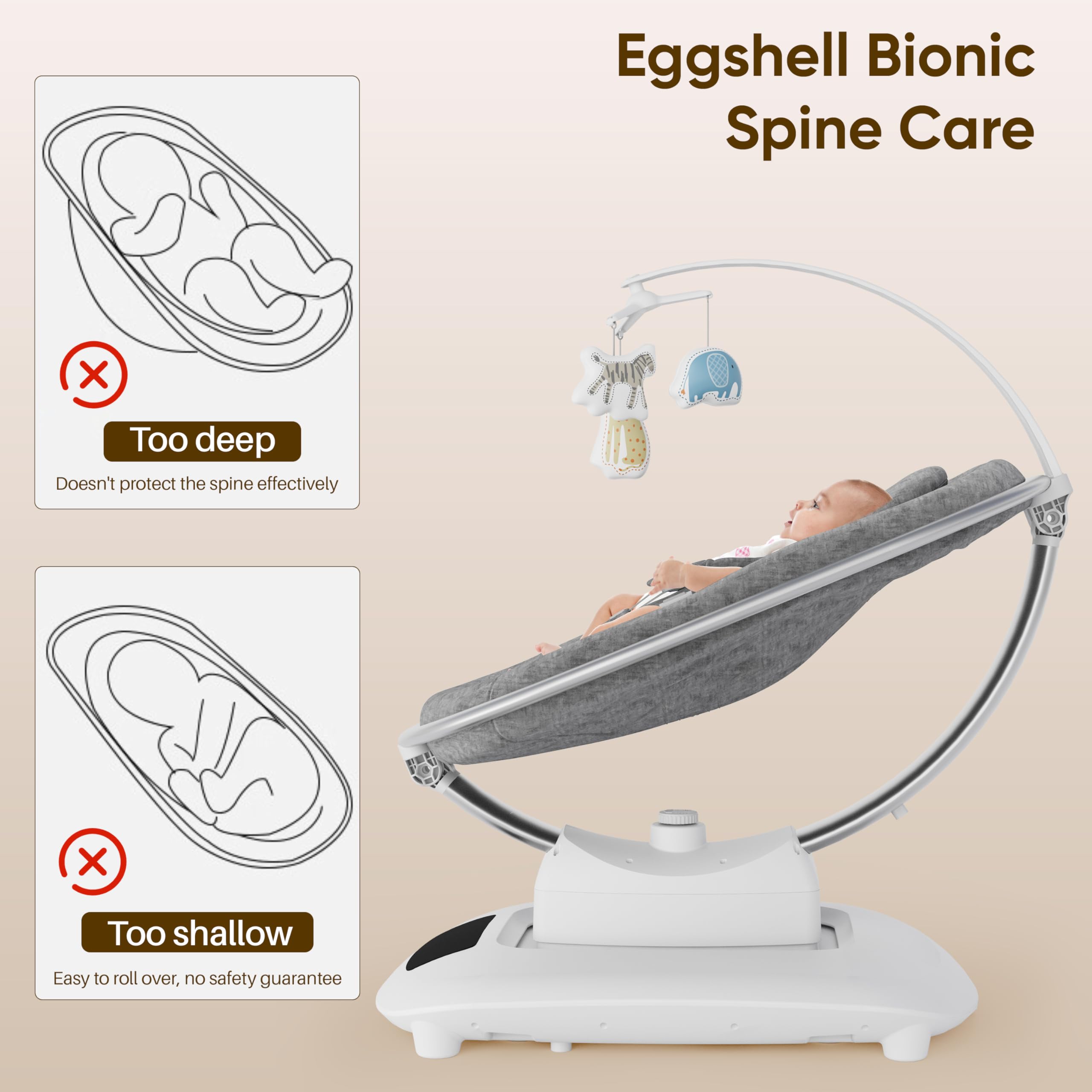 Eggshell Bionic Spine Care

Too deep

Doesn't protect the spine effectively

Too shallow

Easy to roll over, no safety guarantee